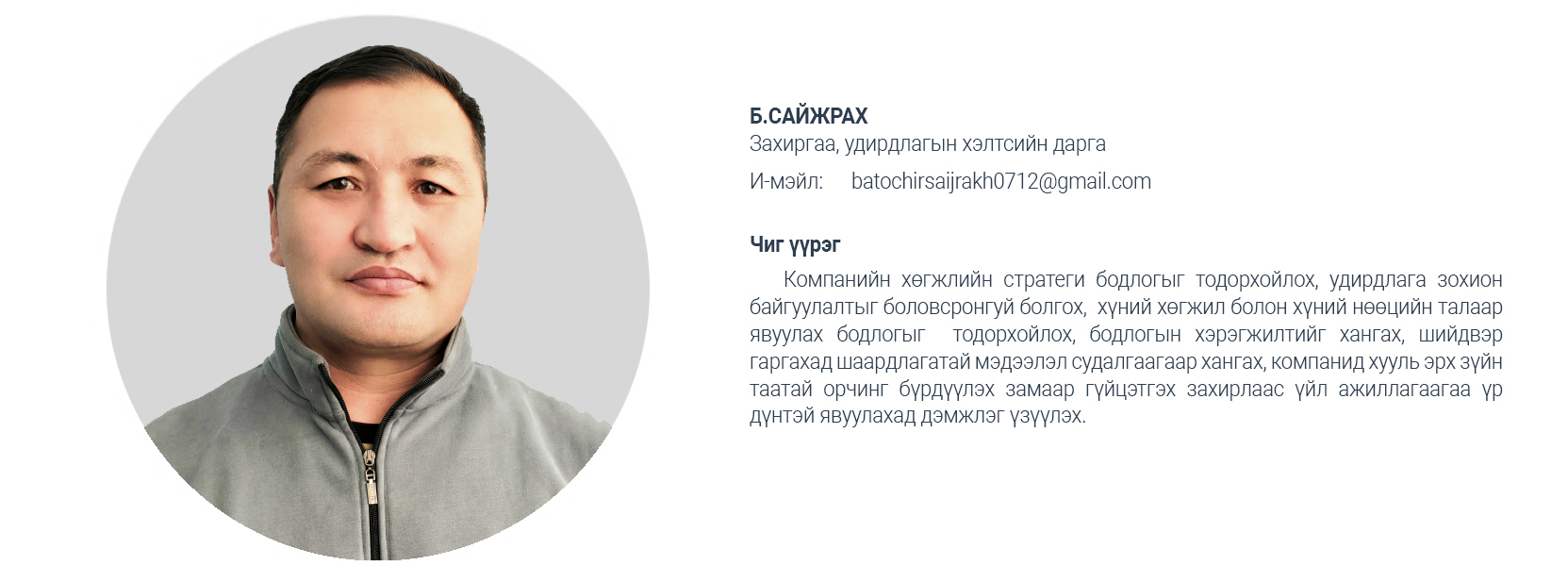 Б.САЙЖРАХ
Захиргаа, удирдлагын хэлтсийн дарга
И-мэйл: batochirsaijrakh0712@gmail.com

Чиг үүрэг

Компанийн хөгжлийн стратеги бодлогыг тодорхойлох, удирдлага зохион байгуулалтыг боловсронгуй болгох, хүний хөгжил болон хүний нөөцийн талаар явуулах бодлогыг тодорхойлох, бодлогын хэрэгжилтийг хангах, шийдвэр гаргахад шаардлагатай мэдээлэл судалгаагаар хангах, компанид хууль эрх зүйн таатай орчинг бүрдүүлэх замаар гүйцэтгэх захирлаас үйл ажиллагаагаа үр дүнтэй явуулахад дэмжлэг үзүүлэх.